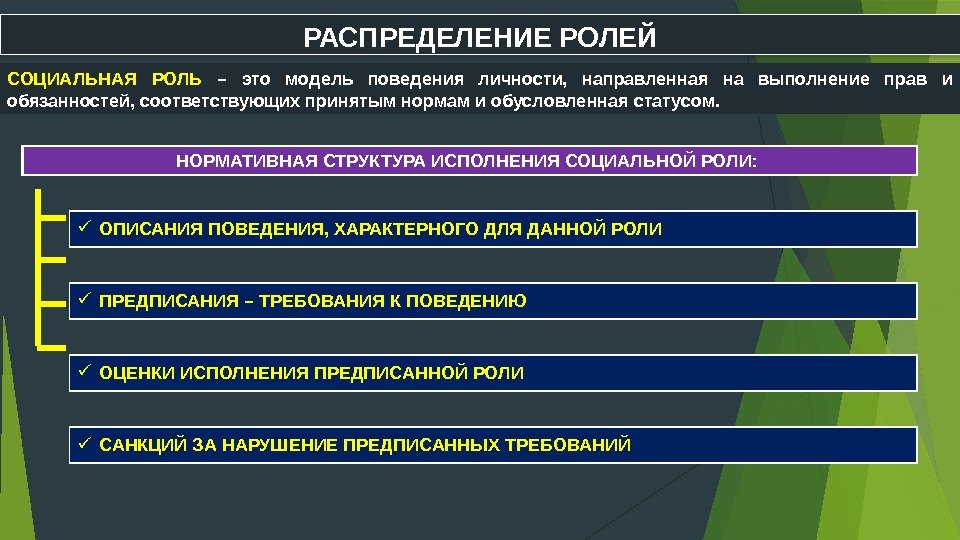 РАСПРЕДЕЛЕНИЕ РОЛЕЙ

СОЦИАЛЬНАЯ РОЛЬ – это модель поведения личности, направленная на выполнение прав и обязанностей, соответствующих принятым нормам и обусловленная статусом.

НОРМАТИВНАЯ СТРУКТУРА ИСПОЛНЕНИЯ СОЦИАЛЬНОЙ РОЛИ:

✓ ОПИСАНИЯ ПОВЕДЕНИЯ, ХАРАКТЕРНОГО ДЛЯ ДАННОЙ РОЛИ

✓ ПРЕДПИСАНИЯ – ТРЕБОВАНИЯ К ПОВЕДЕНИЮ

✓ ОЦЕНКИ ИСПОЛНЕНИЯ ПРЕДПИСАННОЙ РОЛИ

✓ САНКЦИЙ ЗА НАРУШЕНИЕ ПРЕДПИСАННЫХ ТРЕБОВАНИЙ